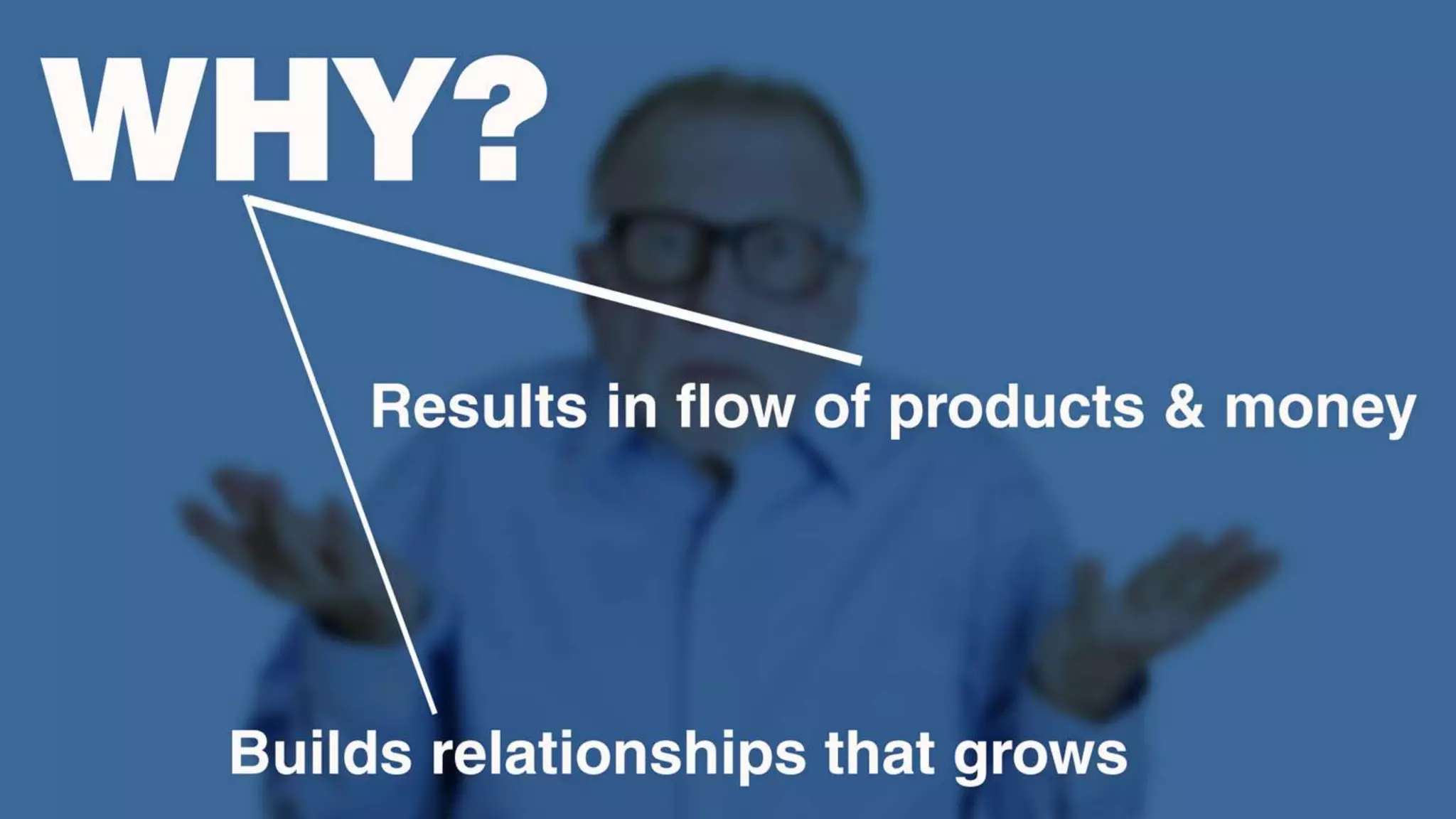 WHY?

Results in flow of products & money

Builds relationships that grows